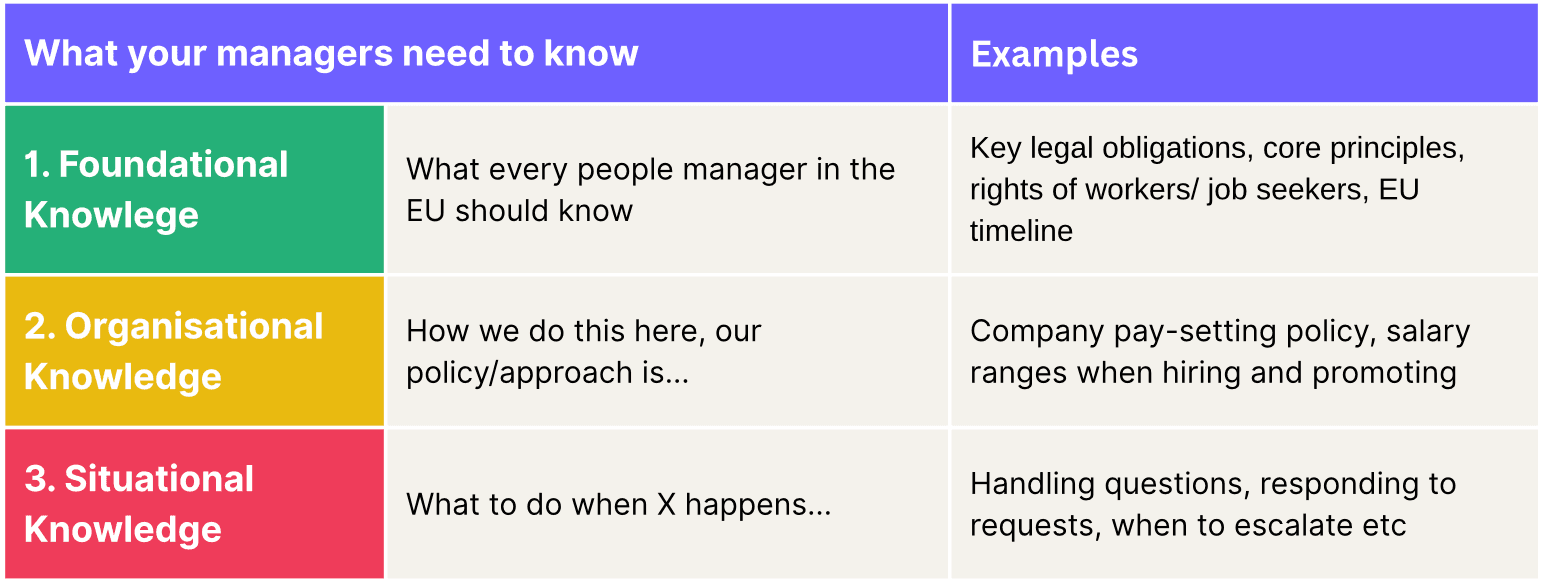 | What your managers need to know | | Examples |
|---|---|---|
| 1. Foundational Knowlege | What every people manager in the EU should know | Key legal obligations, core principles, rights of workers/ job seekers, EU timeline |
| 2. Organisational Knowledge | How we do this here, our policy/approach is... | Company pay-setting policy, salary ranges when hiring and promoting |
| 3. Situational Knowledge | What to do when X happens... | Handling questions, responding to requests, when to escalate etc |